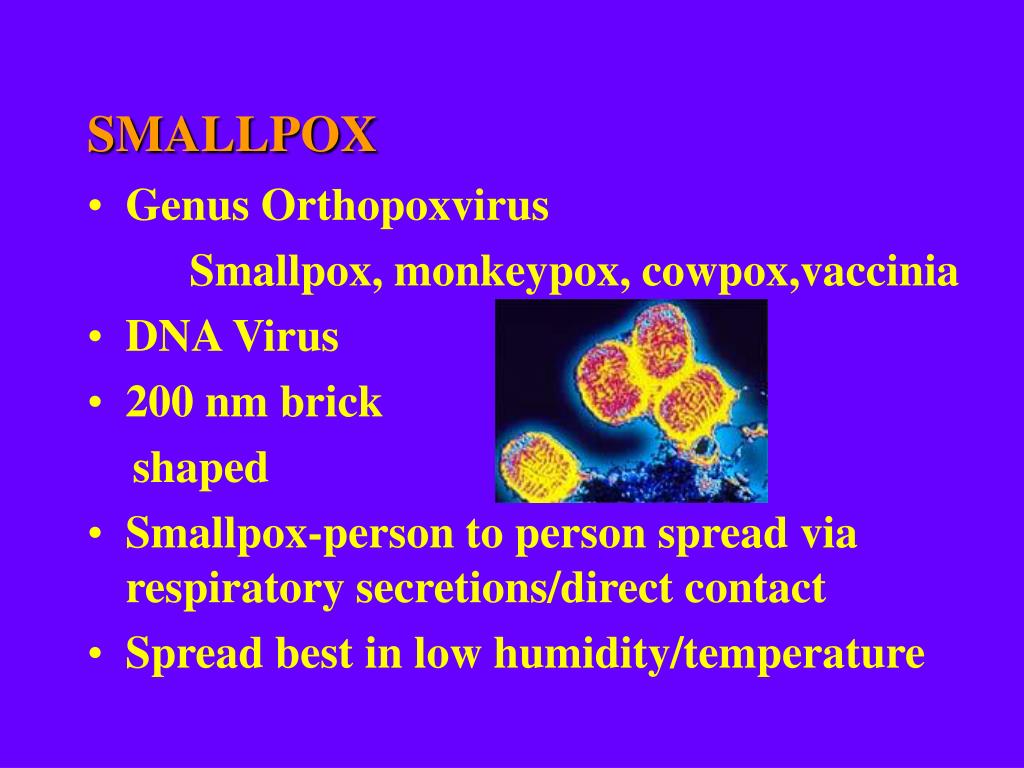 SMALLPOX

• Genus Orthopoxvirus

Smallpox, monkeypox, cowpox,vaccinia

• DNA Virus

• 200 nm brick shaped

• Smallpox-person to person spread via respiratory secretions/direct contact

• Spread best in low humidity/temperature